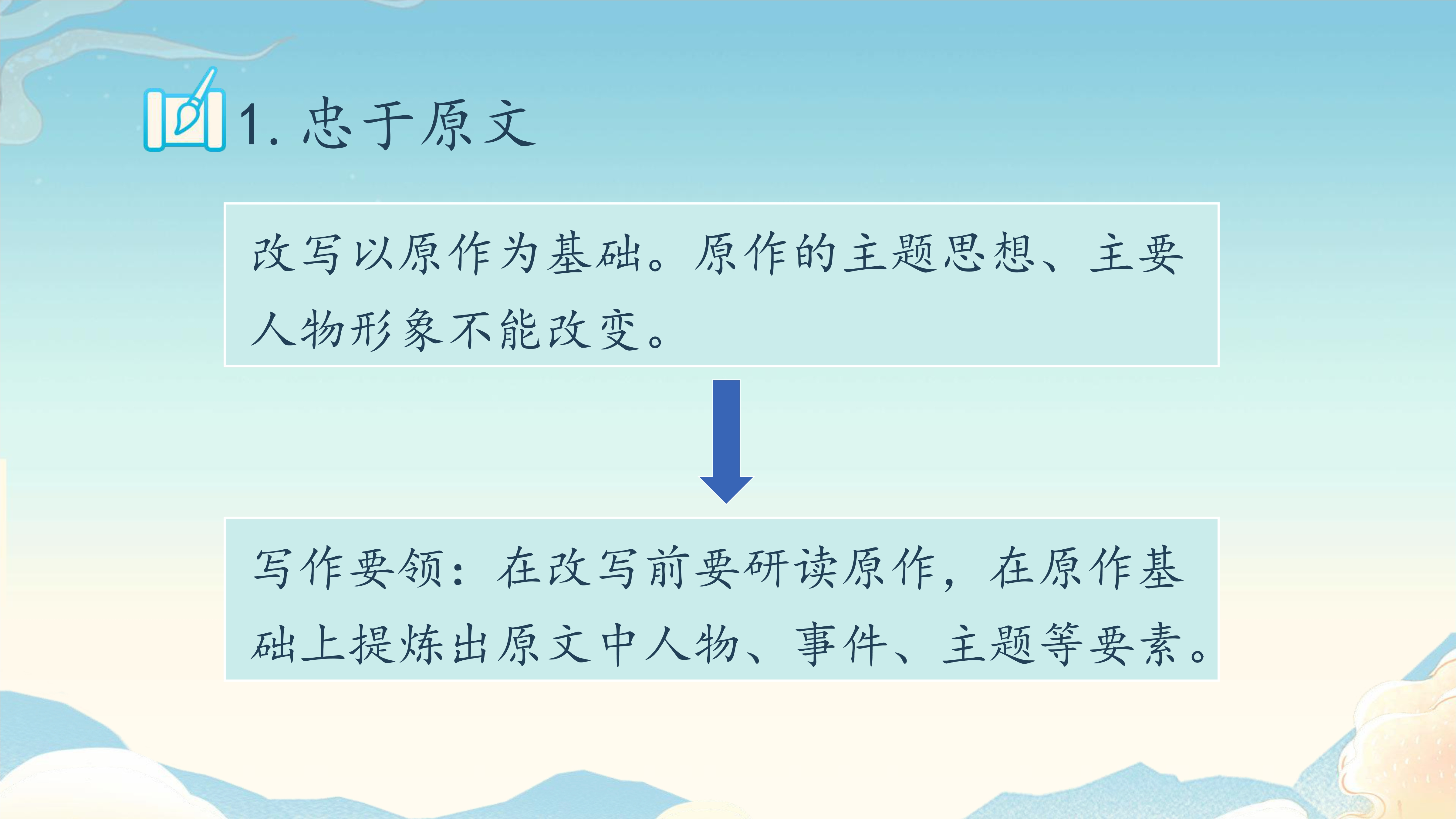 1. 忠于原文

改写以原作为基础。原作的主题思想、主要人物形象不能改变。

写作要领：在改写前要研读原作，在原作基础上提炼出原文中人物、事件、主题等要素。